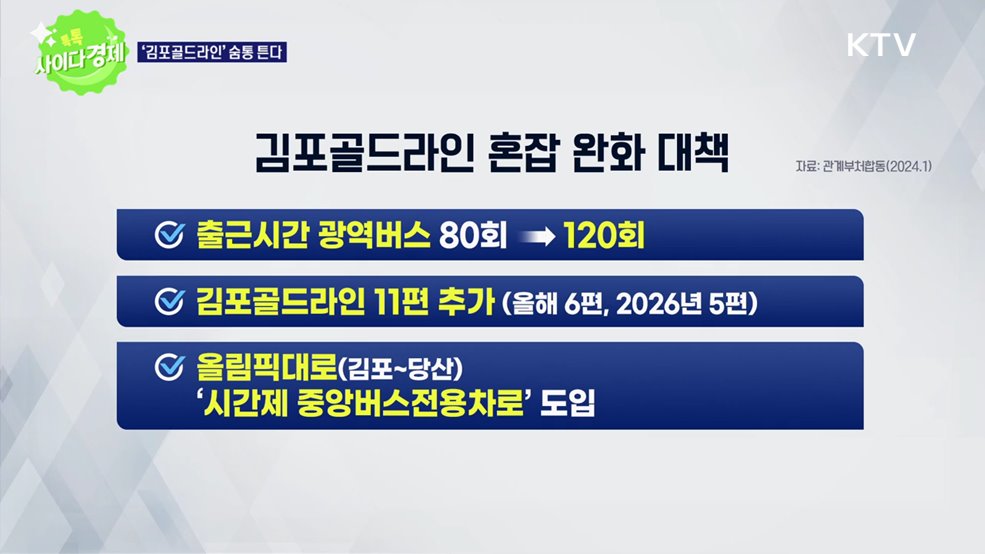 톡톡 사이다경제

'김포골드라인' 숨통 튼다

KTV

김포골드라인 혼잡 완화 대책

자료: 관계부처합동(2024.1)

출근시간 광역버스 80회 → 120회

김포골드라인 11편 추가 (올해 6편, 2026년 5편)

올림픽대로(김포~당산) '시간제 중앙버스전용차로' 도입